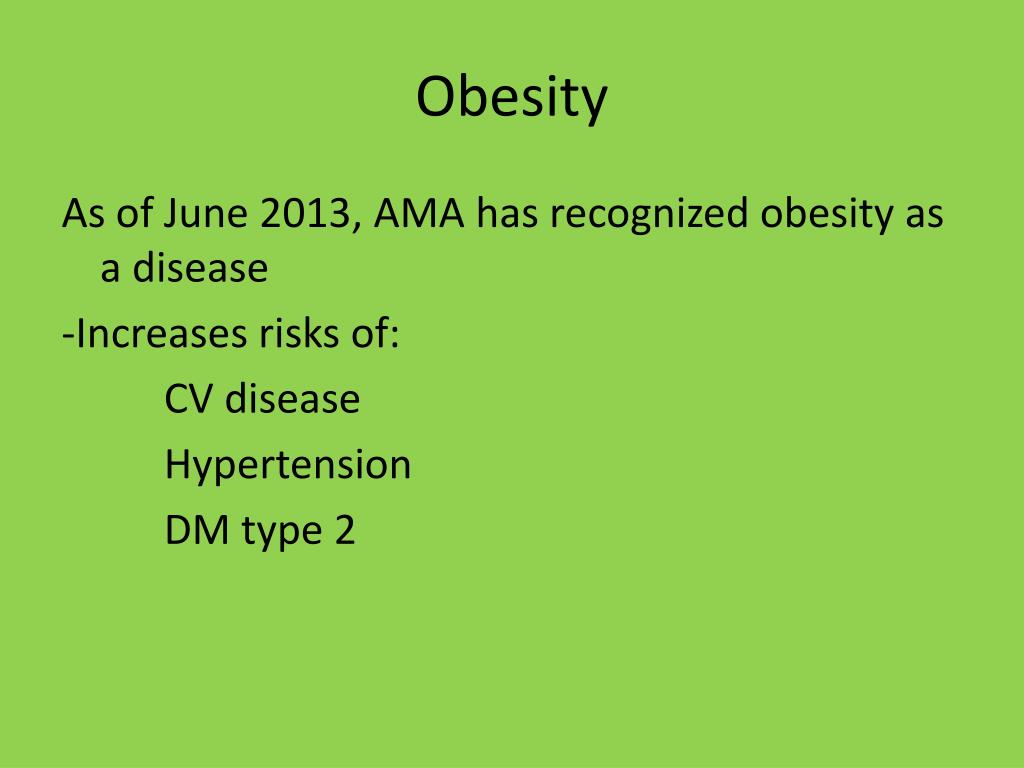 Obesity

As of June 2013, AMA has recognized obesity as a disease

-Increases risks of:

CV disease

Hypertension

DM type 2